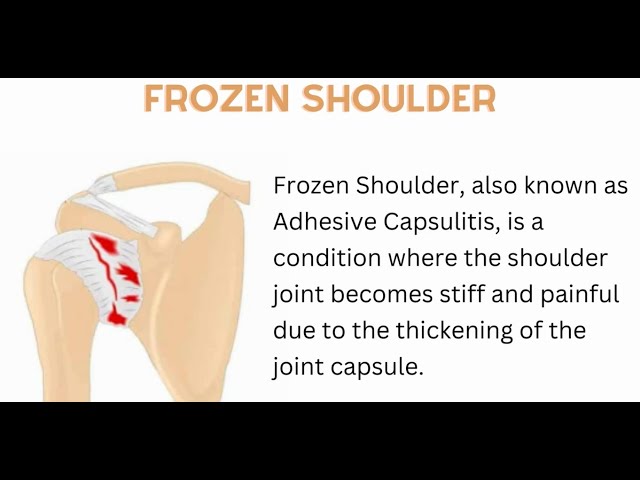 FROZEN SHOULDER

Frozen Shoulder, also known as Adhesive Capsulitis, is a condition where the shoulder joint becomes stiff and painful due to the thickening of the joint capsule.